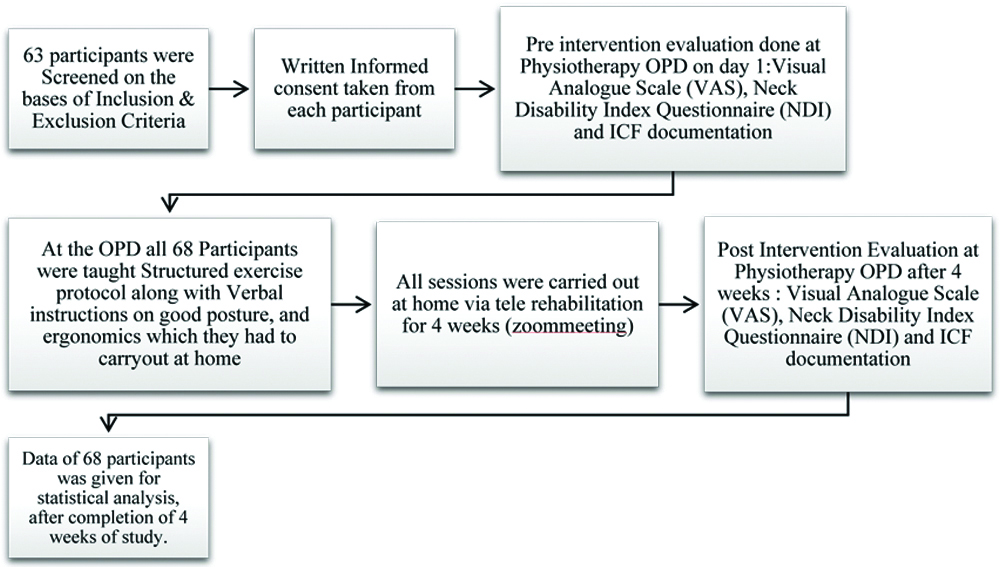 63 participants were Screened on the bases of Inclusion & Exclusion Criteria

Written Informed consent taken from each participant

Pre intervention evaluation done at Physiotherapy OPD on day 1:Visual Analogue Scale (VAS), Neck Disability Index Questionnaire (NDI) and ICF documentation

At the OPD all 68 Participants were taught Structured exercise protocol along with Verbal instructions on good posture, and ergonomics which they had to carryout at home

All sessions were carried out at home via tele rehabilitation for 4 weeks (zoommeeting)

Post Intervention Evaluation at Physiotherapy OPD after 4 weeks : Visual Analogue Scale (VAS), Neck Disability Index Questionnaire (NDI) and ICF documentation

Data of 68 participants was given for statistical analysis, after completion of 4 weeks of study.